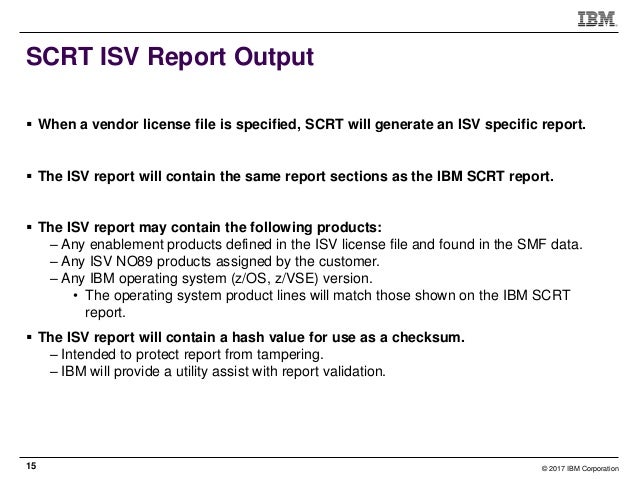 IBM

SCRT ISV Report Output

▪ When a vendor license file is specified, SCRT will generate an ISV specific report.

▪ The ISV report will contain the same report sections as the IBM SCRT report.

▪ The ISV report may contain the following products:
– Any enablement products defined in the ISV license file and found in the SMF data.
– Any ISV NO89 products assigned by the customer.
– Any IBM operating system (z/OS, z/VSE) version.
• The operating system product lines will match those shown on the IBM SCRT report.

▪ The ISV report will contain a hash value for use as a checksum.
– Intended to protect report from tampering.
– IBM will provide a utility assist with report validation.

15

© 2017 IBM Corporation